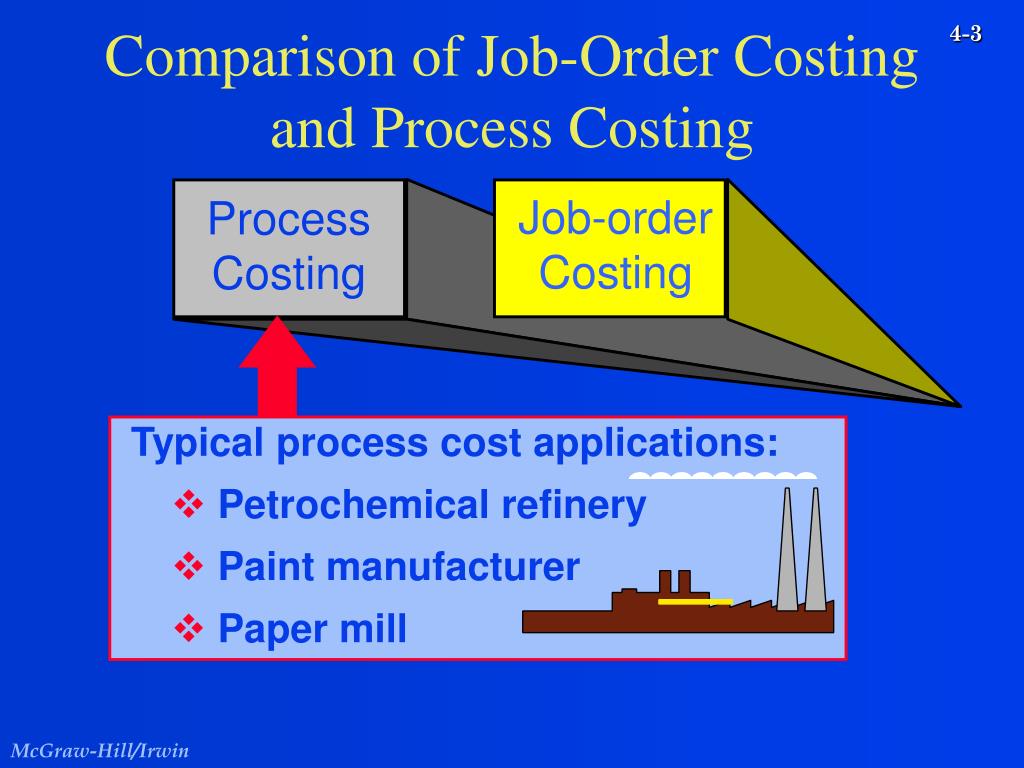 4-3

Comparison of Job-Order Costing and Process Costing

Process Costing

Job-order Costing

Typical process cost applications:

❖ Petrochemical refinery

❖ Paint manufacturer

❖ Paper mill

McGraw-Hill/Irwin